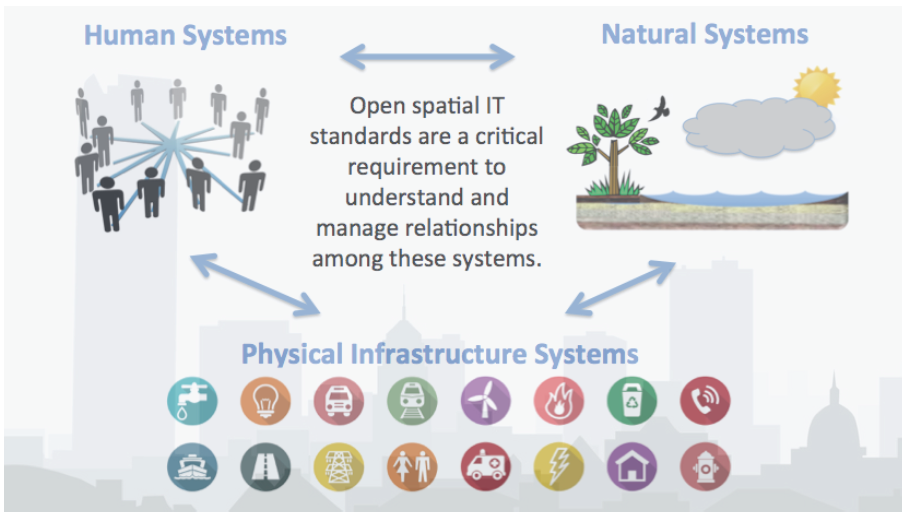 Human Systems

Natural Systems

Open spatial IT standards are a critical requirement to understand and manage relationships among these systems.

Physical Infrastructure Systems